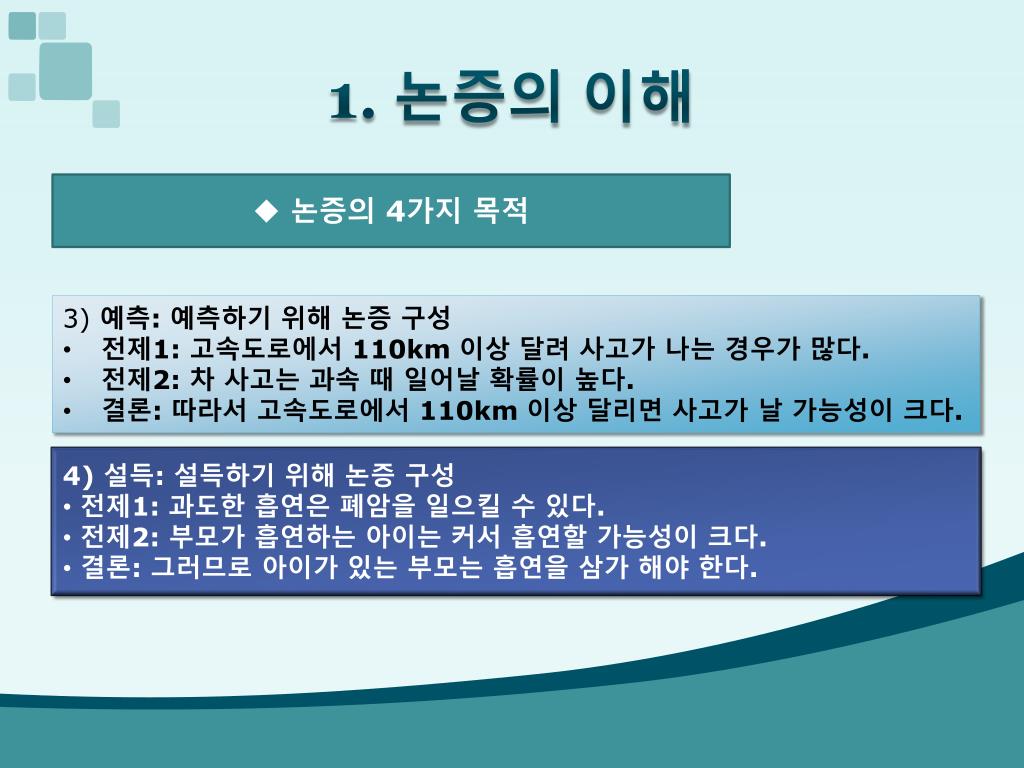 1. 논증의 이해

◆ 논증의 4가지 목적

3) 예측: 예측하기 위해 논증 구성
• 전제1: 고속도로에서 110km 이상 달려 사고가 나는 경우가 많다.
• 전제2: 차 사고는 과속 때 일어날 확률이 높다.
• 결론: 따라서 고속도로에서 110km 이상 달리면 사고가 날 가능성이 크다.

4) 설득: 설득하기 위해 논증 구성
• 전제1: 과도한 흡연은 폐암을 일으킬 수 있다.
• 전제2: 부모가 흡연하는 아이는 커서 흡연할 가능성이 크다.
• 결론: 그러므로 아이가 있는 부모는 흡연을 삼가 해야 한다.